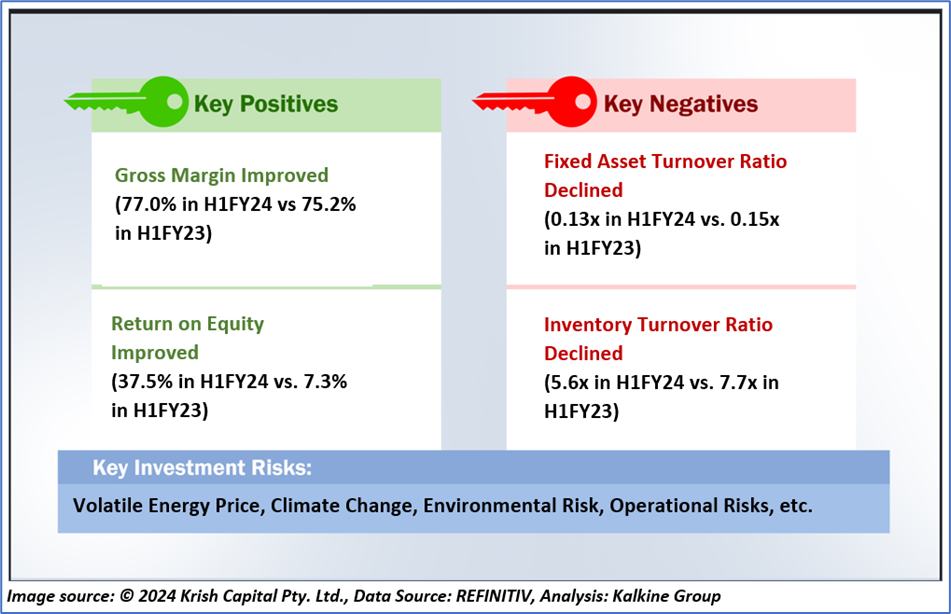 Key Positives

Gross Margin Improved
(77.0% in H1FY24 vs 75.2% in H1FY23)

Return on Equity Improved
(37.5% in H1FY24 vs. 7.3% in H1FY23)

Key Negatives

Fixed Asset Turnover Ratio Declined
(0.13x in H1FY24 vs. 0.15x in H1FY23)

Inventory Turnover Ratio Declined
(5.6x in H1FY24 vs. 7.7x in H1FY23)

Key Investment Risks:

Volatile Energy Price, Climate Change, Environmental Risk, Operational Risks, etc.

Image source: © 2024 Krish Capital Pty. Ltd., Data Source: REFINITIV, Analysis: Kalkine Group